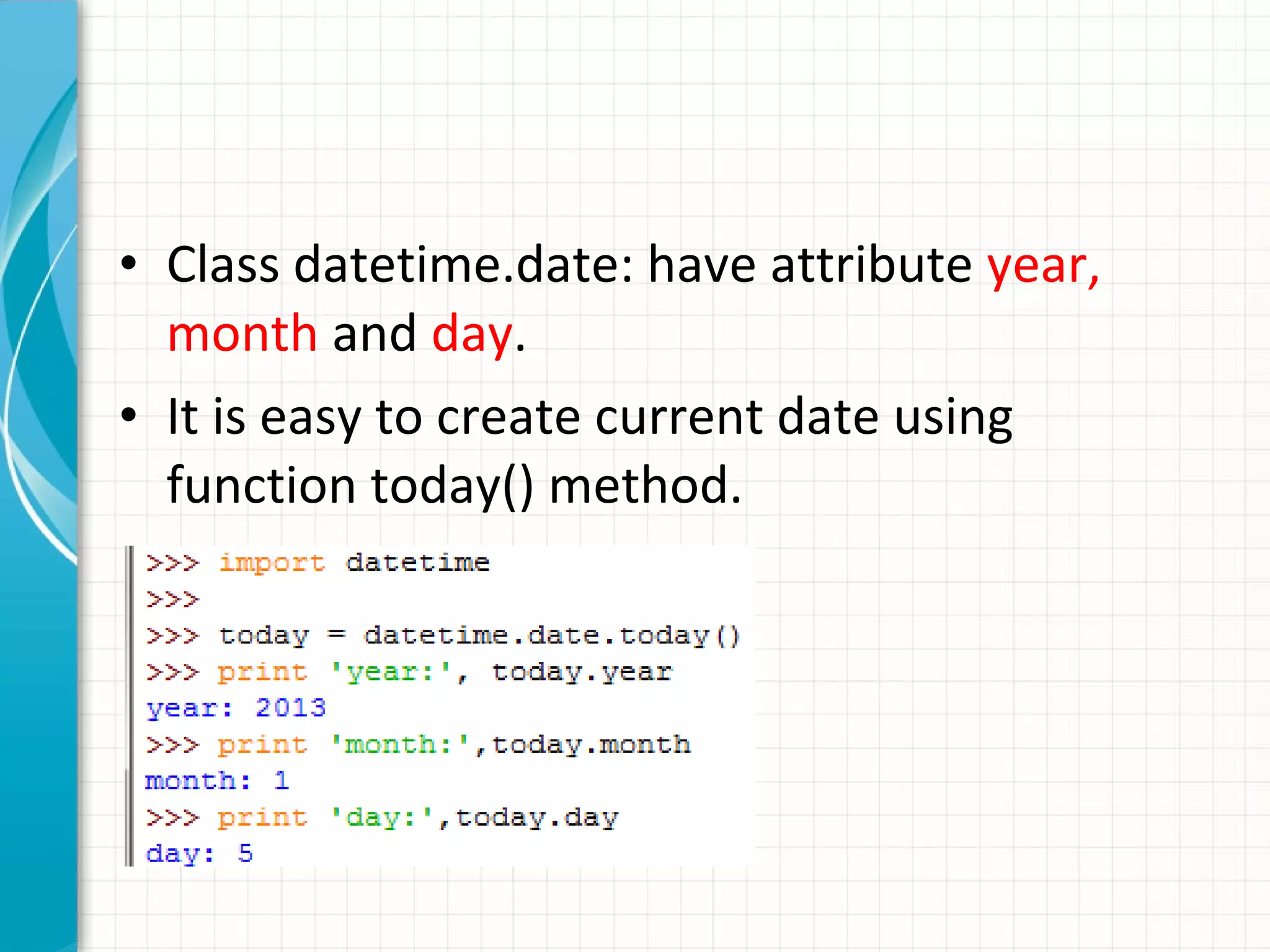 • Class datetime.date: have attribute year, month and day.

• It is easy to create current date using function today() method.

>>> import datetime
>>>
>>> today = datetime.date.today()
>>> print 'year:', today.year
year: 2013
>>> print 'month:',today.month
month: 1
>>> print 'day:',today.day
day: 5